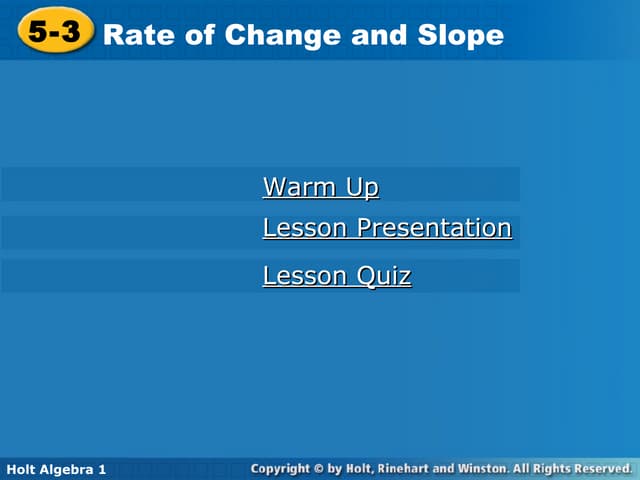 5-3 Rate of Change and Slope

Warm Up

Lesson Presentation

Lesson Quiz

Holt Algebra 1

Copyright © by Holt, Rinehart and Winston. All Rights Reserved.